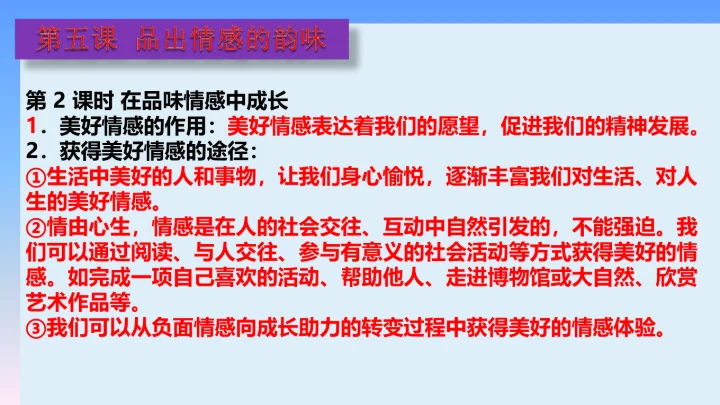 第五课 品出情感的韵味

第 2 课时 在品味情感中成长
1．美好情感的作用：美好情感表达着我们的愿望，促进我们的精神发展。
2．获得美好情感的途径：
①生活中美好的人和事物，让我们身心愉悦，逐渐丰富我们对生活、对人生的美好情感。
②情由心生，情感是在人的社会交往、互动中自然引发的，不能强迫。我们可以通过阅读、与人交往、参与有意义的社会活动等方式获得美好的情感。如完成一项自己喜欢的活动、帮助他人、走进博物馆或大自然、欣赏艺术作品等。
③我们可以从负面情感向成长助力的转变过程中获得美好的情感体验。